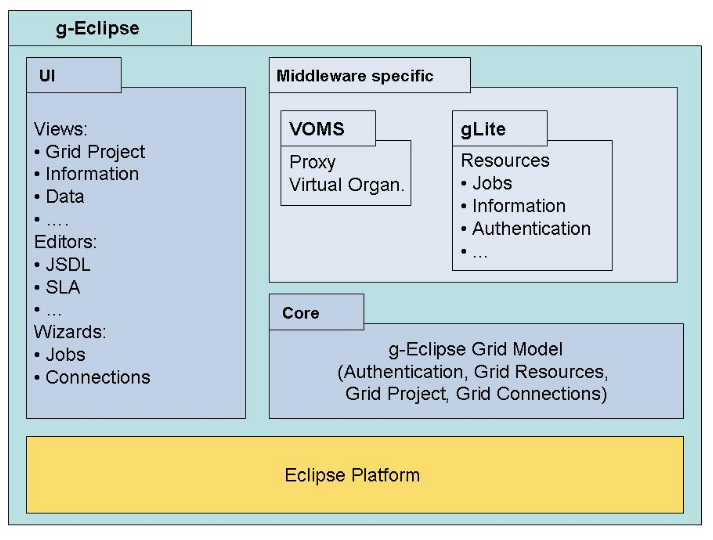 g-Eclipse

UI

Views:
• Grid Project
• Information
• Data
• ….
Editors:
• JSDL
• SLA
• …
Wizards:
• Jobs
• Connections

Middleware specific

VOMS

Proxy
Virtual Organ.

gLite

Resources
• Jobs
• Information
• Authentication
• …

Core

g-Eclipse Grid Model
(Authentication, Grid Resources,
Grid Project, Grid Connections)

Eclipse Platform